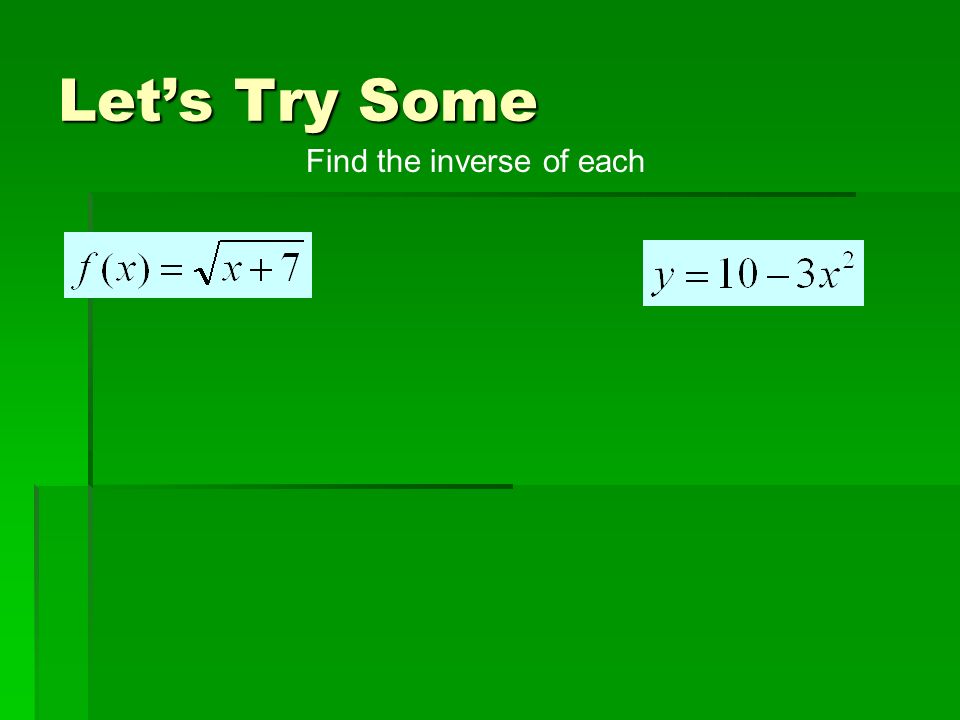 Let’s Try Some

Find the inverse of each

$f(x) = \sqrt{x+7}$

$y = 10 - 3x^2$